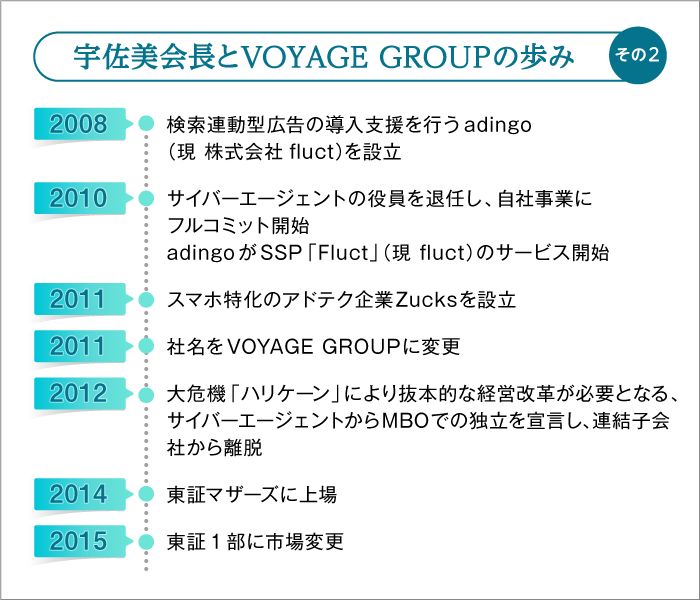 宇佐美会長とVOYAGE GROUPの歩み その2

2008 検索連動型広告の導入支援を行うadingo（現 株式会社 fluct）を設立

2010 サイバーエージェントの役員を退任し、自社事業にフルコミット開始
adingoがSSP「Fluct」（現 fluct）のサービス開始

2011 スマホ特化のアドテク企業Zucksを設立

2011 社名をVOYAGE GROUPに変更

2012 大危機「ハリケーン」により抜本的な経営改革が必要となる、サイバーエージェントからMBOでの独立を宣言し、連結子会社から離脱

2014 東証マザーズに上場

2015 東証１部に市場変更